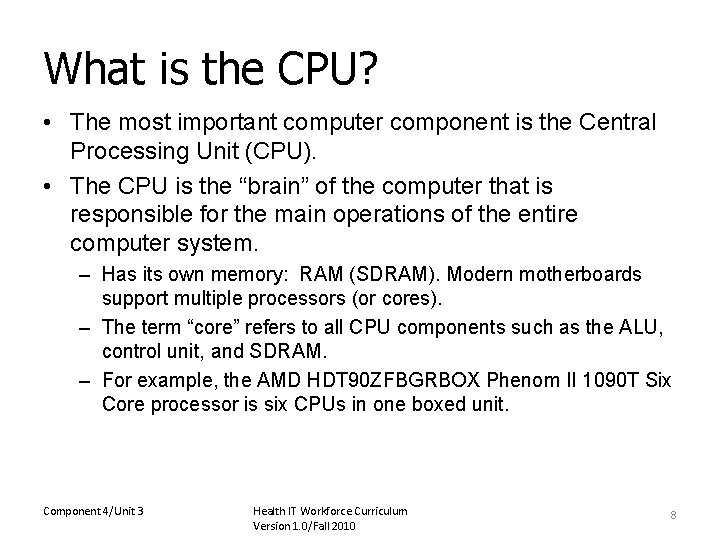 What is the CPU?

• The most important computer component is the Central Processing Unit (CPU).

• The CPU is the “brain” of the computer that is responsible for the main operations of the entire computer system.

– Has its own memory: RAM (SDRAM). Modern motherboards support multiple processors (or cores).

– The term “core” refers to all CPU components such as the ALU, control unit, and SDRAM.

– For example, the AMD HDT90ZFBGRBOX Phenom II 1090T Six Core processor is six CPUs in one boxed unit.

Component 4/Unit 3

Health IT Workforce Curriculum
Version 1.0/Fall 2010

8